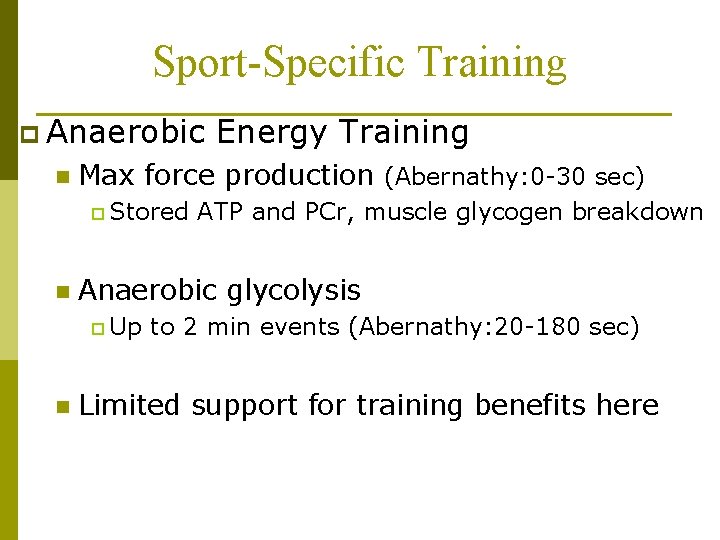 Sport-Specific Training

Anaerobic Energy Training

Max force production (Abernathy:0-30 sec)

Stored ATP and PCr, muscle glycogen breakdown

Anaerobic glycolysis

Up to 2 min events (Abernathy:20-180 sec)

Limited support for training benefits here